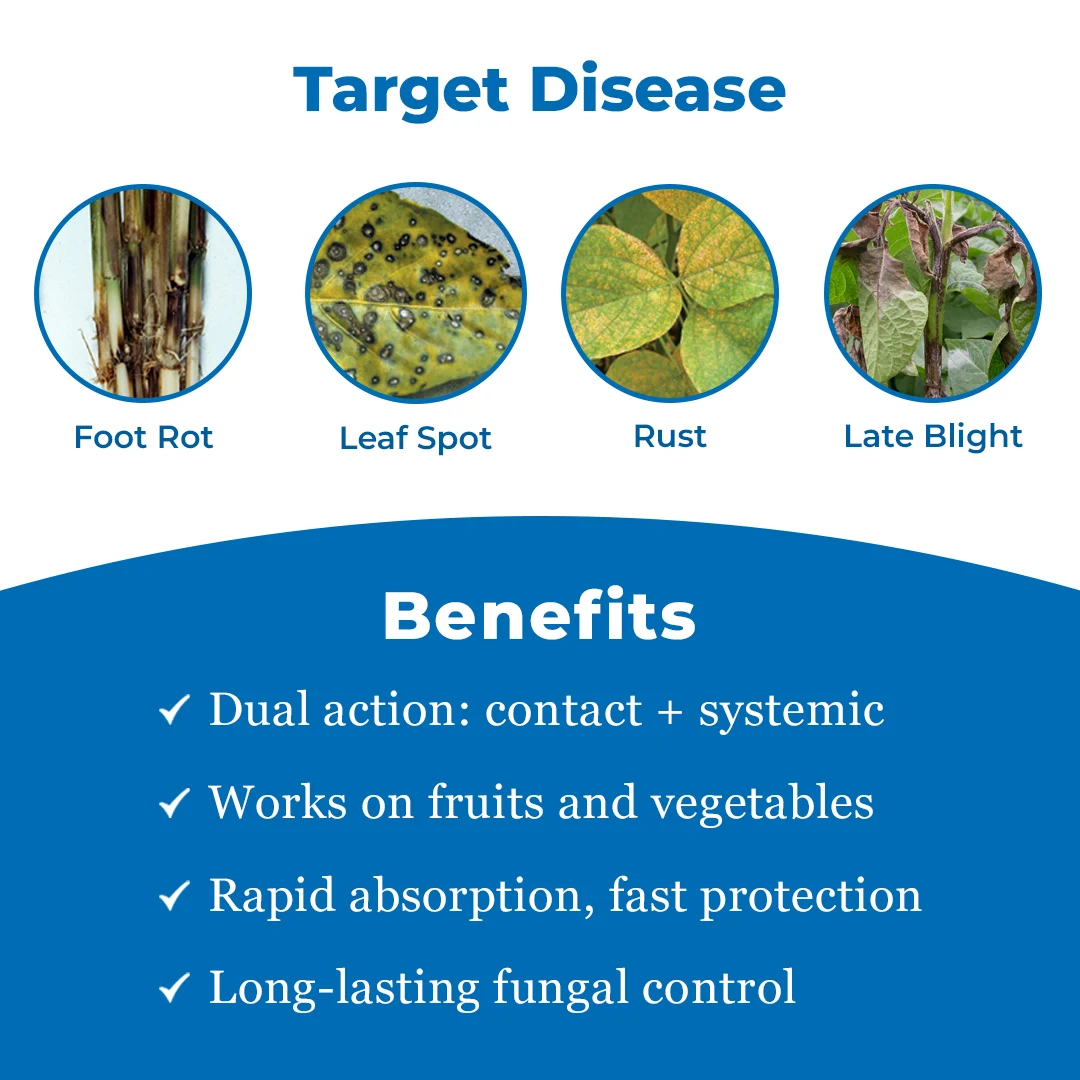 Target Disease

Foot Rot

Leaf Spot

Rust

Late Blight

Benefits

✓ Dual action: contact + systemic

✓ Works on fruits and vegetables

✓ Rapid absorption, fast protection

✓ Long-lasting fungal control